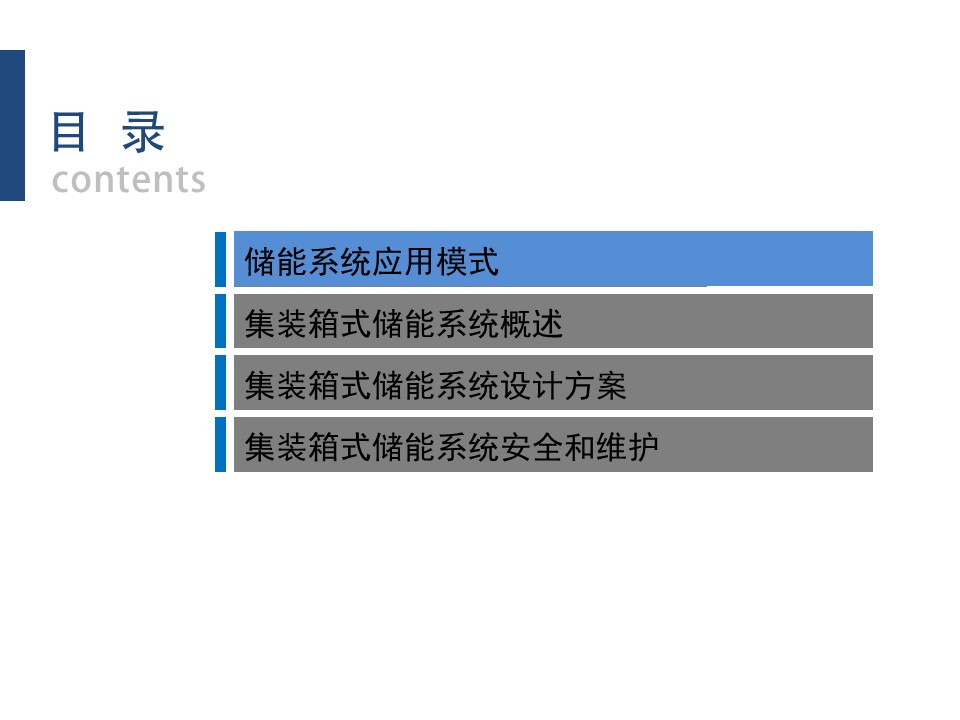 目 录
contents

储能系统应用模式

集装箱式储能系统概述

集装箱式储能系统设计方案

集装箱式储能系统安全和维护